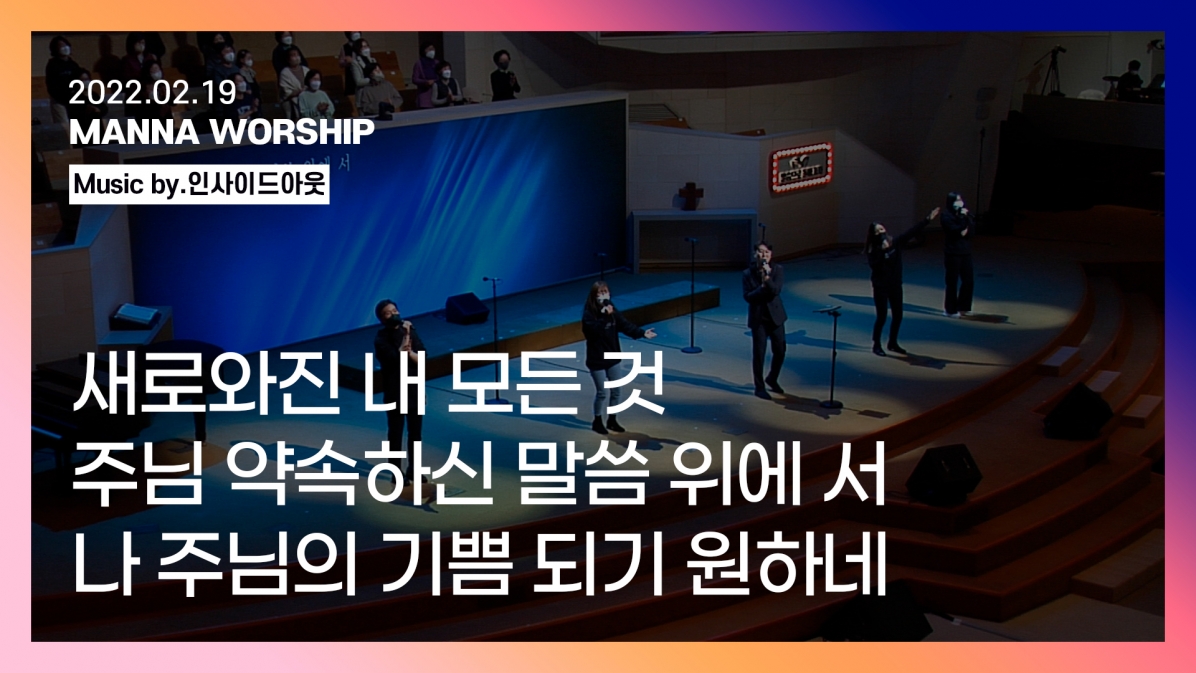 2022.02.19
MANNA WORSHIP
Music by.인사이드아웃

새로와진 내 모든 것
주님 약속하신 말씀 위에 서
나 주님의 기쁨 되기 원하네